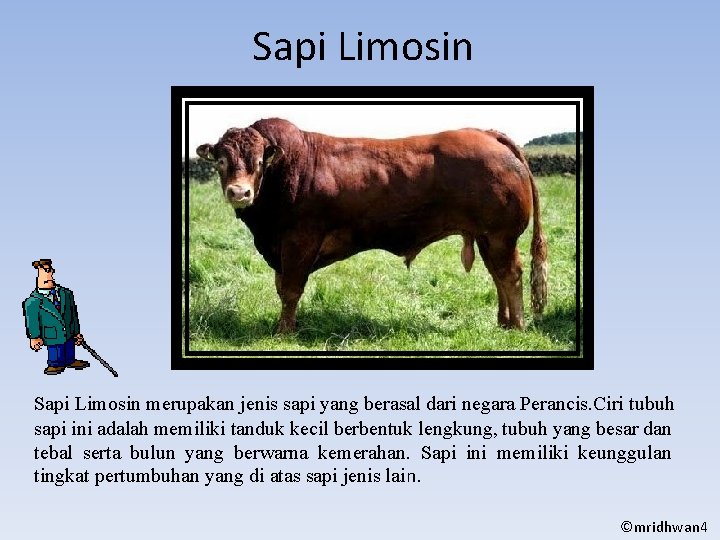 Sapi Limosin

Sapi Limosin merupakan jenis sapi yang berasal dari negara Perancis.Ciri tubuh sapi ini adalah memiliki tanduk kecil berbentuk lengkung, tubuh yang besar dan tebal serta bulun yang berwarna kemerahan. Sapi ini memiliki keunggulan tingkat pertumbuhan yang di atas sapi jenis lain.

©mridhwan4